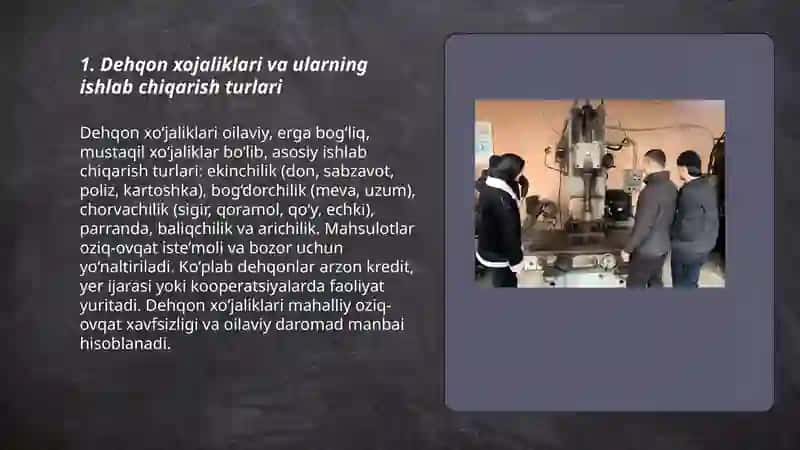 1. Dehqon xojaliklari va ularning ishlab chiqarish turlari

Dehqon xo'jaliklari oilaviy, erga bog'liq, mustaqil xo'jaliklar bo'lib, asosiy ishlab chiqarish turlari: ekinchilik (don, sabzavot, poliz, kartoshka), bog'dorchilik (meva, uzum), chorvachilik (sigir, qoramol, qo'y, echki), parranda, baliqchilik va arichilik. Mahsulotlar oziq-ovqat iste'moli va bozor uchun yo'naltiriladi. Ko'plab dehqonlar arzon kredit, yer ijarasi yoki kooperatsiyalarda faoliyat yuritadi. Dehqon xo'jaliklari mahalliy oziq-ovqat xavfsizligi va oilaviy daromad manbai hisoblanadi.